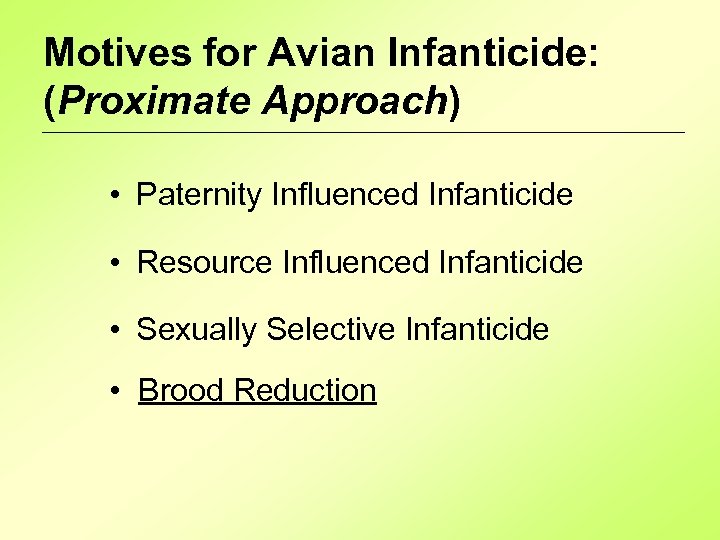 Motives for Avian Infanticide: (Proximate Approach)

• Paternity Influenced Infanticide

• Resource Influenced Infanticide

• Sexually Selective Infanticide

• Brood Reduction